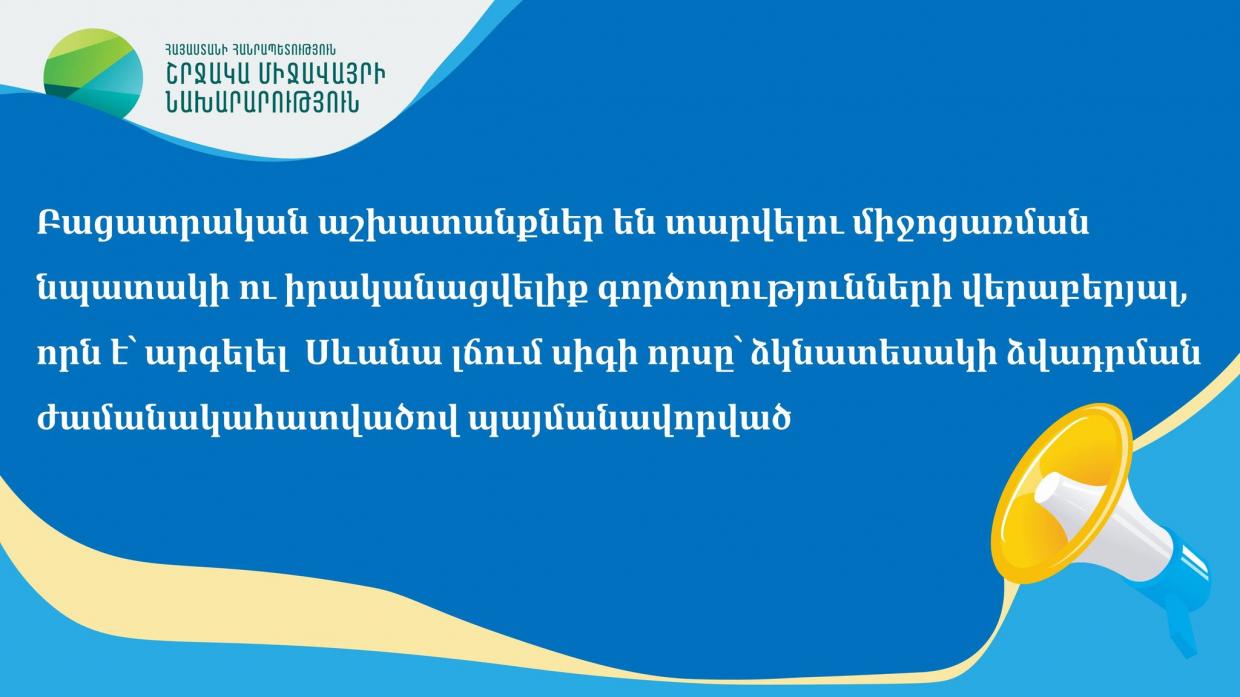 ՀԱՅԱՍՏԱՆԻ ՀԱՆՐԱՊԵՏՈՒԹՅՈՒՆ
ՇՐՋԱԿԱ ՄԻՋԱՎԱՅՐԻ ՆԱԽԱՐԱՐՈՒԹՅՈՒՆ

Բացատրական աշխատանքներ են տարվելու միջոցառման նպատակի ու իրականացվելիք գործողությունների վերաբերյալ, որն է՝ արգելել Սևանա լճում սիգի որսը՝ ձկնատեսակի ձվադրման ժամանակահատվածով պայմանավորված